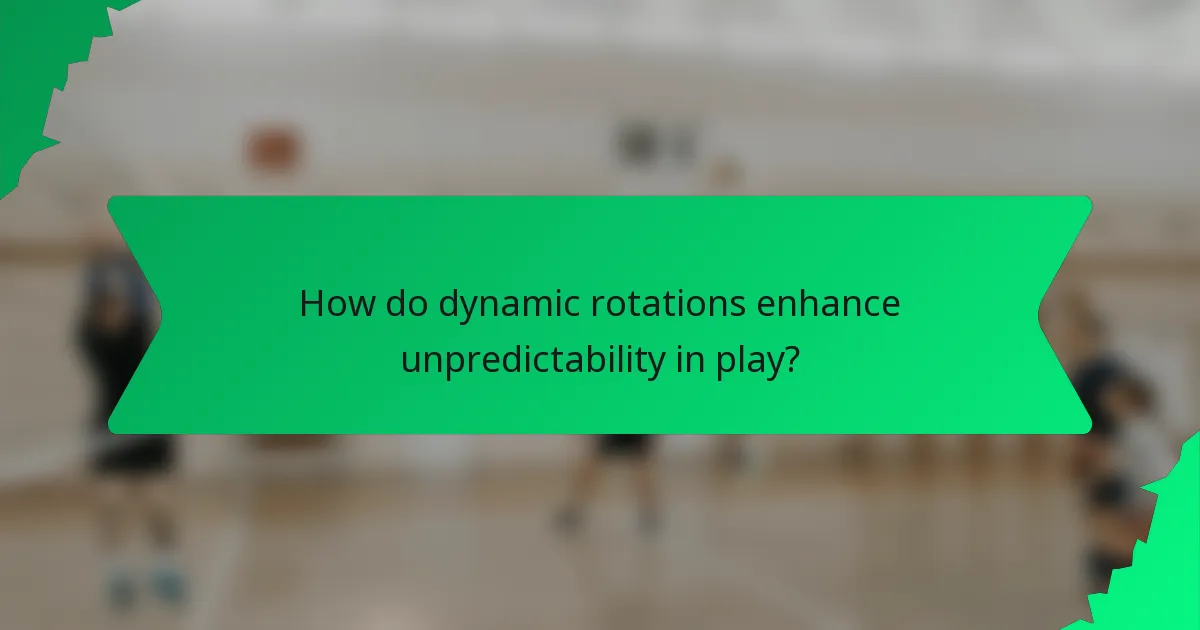 How do dynamic rotations enhance unpredictability in play?